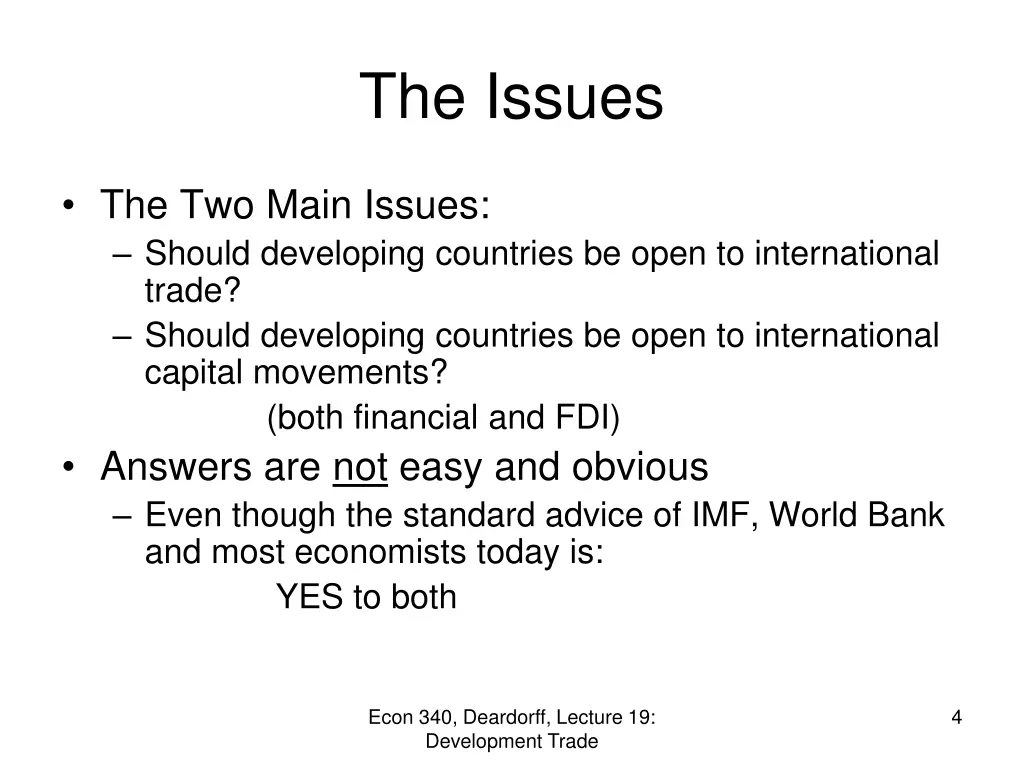 The Issues

• The Two Main Issues:
– Should developing countries be open to international trade?
– Should developing countries be open to international capital movements?
(both financial and FDI)

• Answers are not easy and obvious
– Even though the standard advice of IMF, World Bank and most economists today is:
YES to both

Econ 340, Deardorff, Lecture 19: Development Trade

4